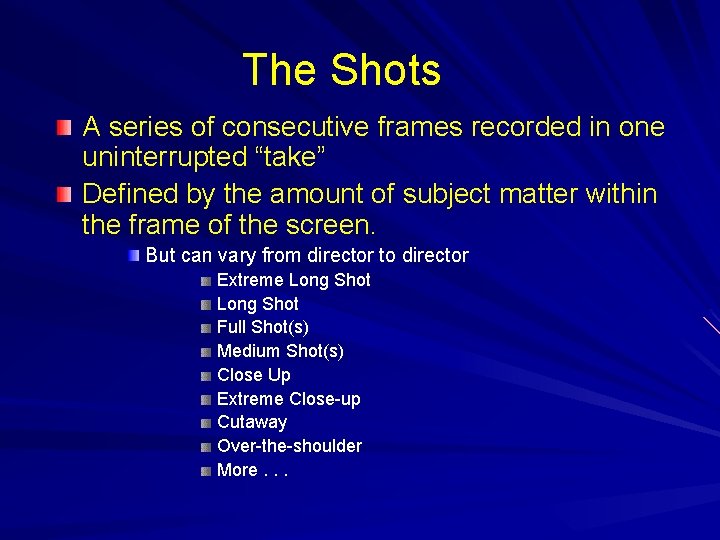 The Shots

A series of consecutive frames recorded in one uninterrupted “take”

Defined by the amount of subject matter within the frame of the screen.

But can vary from director to director

Extreme Long Shot

Long Shot

Full Shot(s)

Medium Shot(s)

Close Up

Extreme Close-up

Cutaway

Over-the-shoulder

More . . .